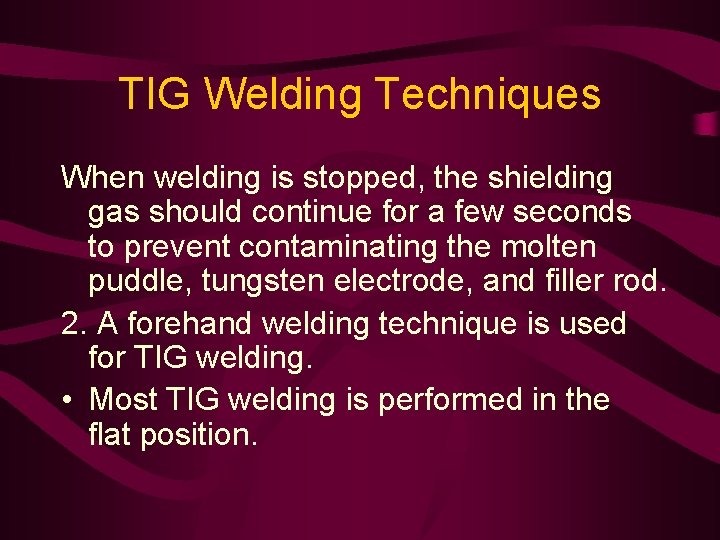 TIG Welding Techniques

When welding is stopped, the shielding gas should continue for a few seconds to prevent contaminating the molten puddle, tungsten electrode, and filler rod.

2. A forehand welding technique is used for TIG welding.

• Most TIG welding is performed in the flat position.